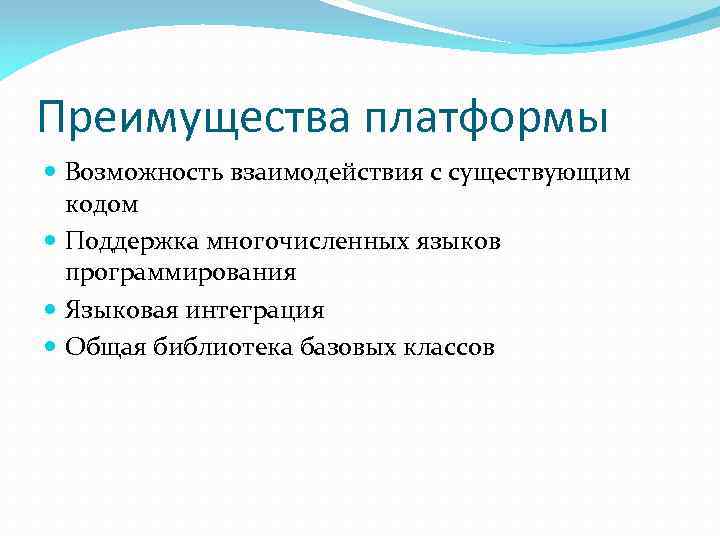 Преимущества платформы

- Возможность взаимодействия с существующим кодом
- Поддержка многочисленных языков программирования
- Языковая интеграция
- Общая библиотека базовых классов